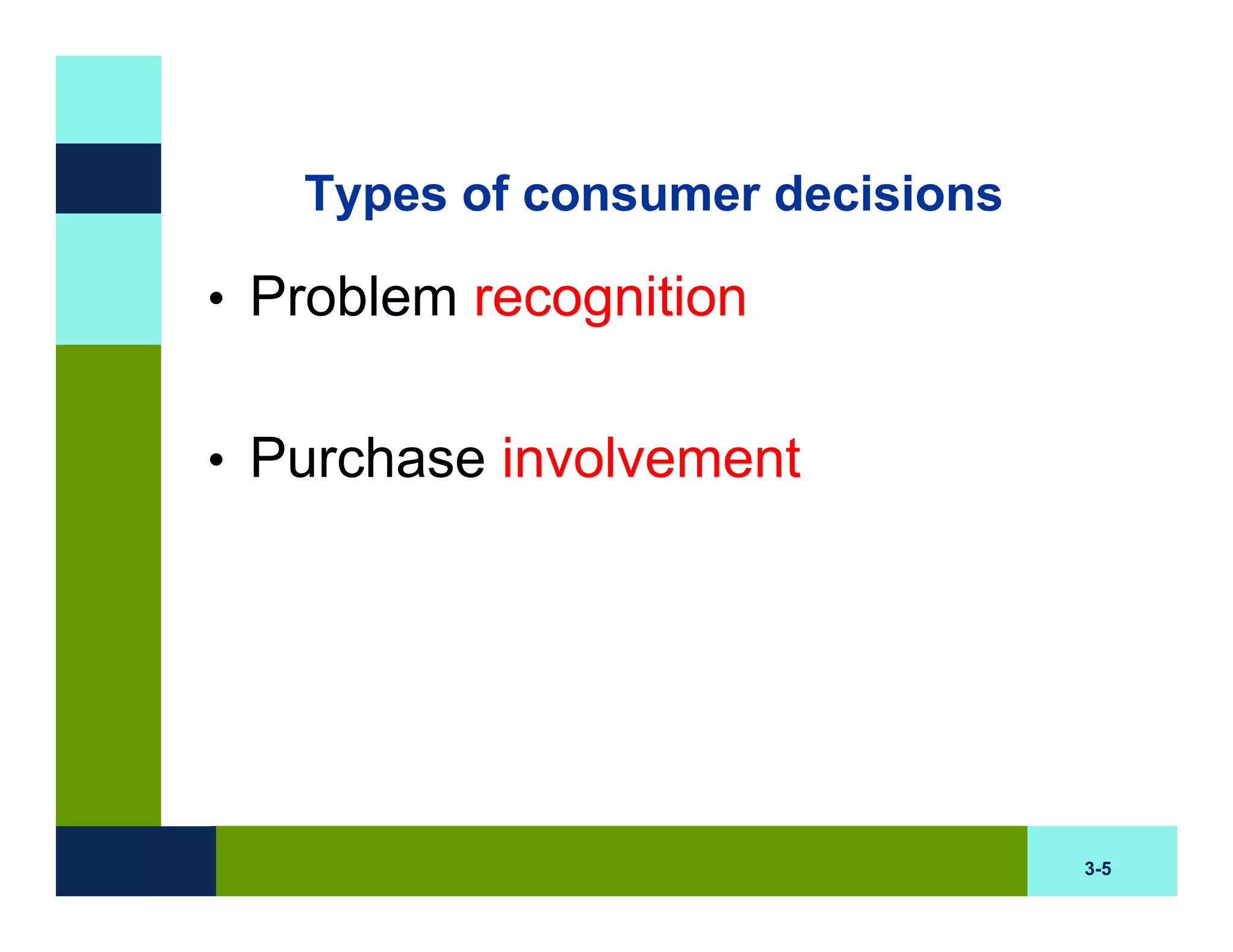 Types of consumer decisions

• Problem recognition

• Purchase involvement

3-5